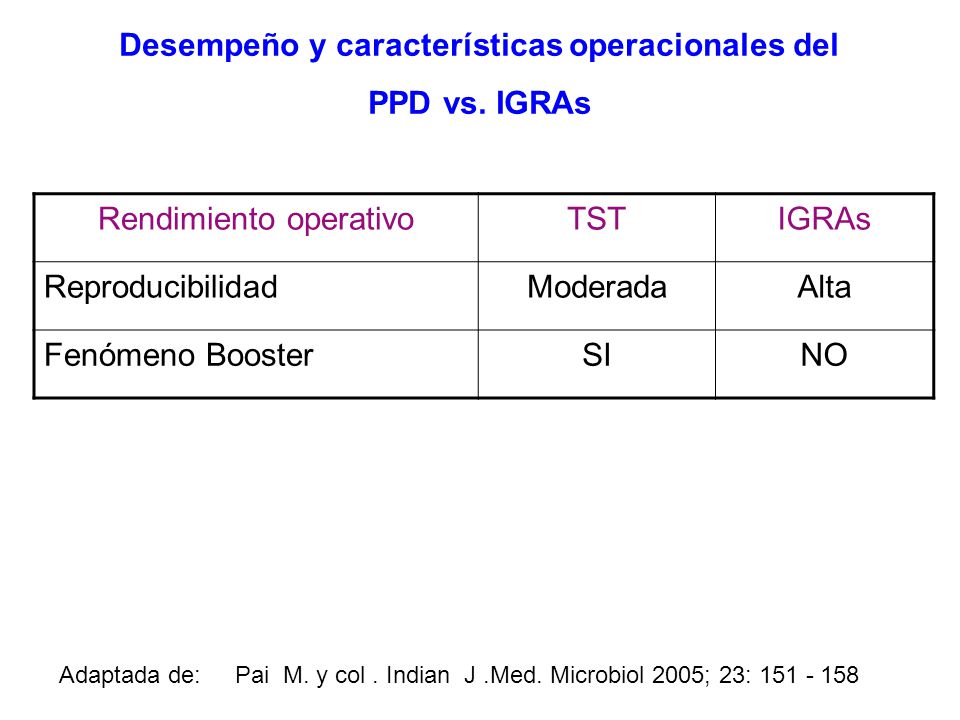 Desempeño y características operacionales del PPD vs. IGRAs

| Rendimiento operativo | TST | IGRAs |
|---|---|---|
| Reproducibilidad | Moderada | Alta |
| Fenómeno Booster | SI | NO |

Adaptada de: Pai M. y col . Indian J .Med. Microbiol 2005; 23: 151 - 158